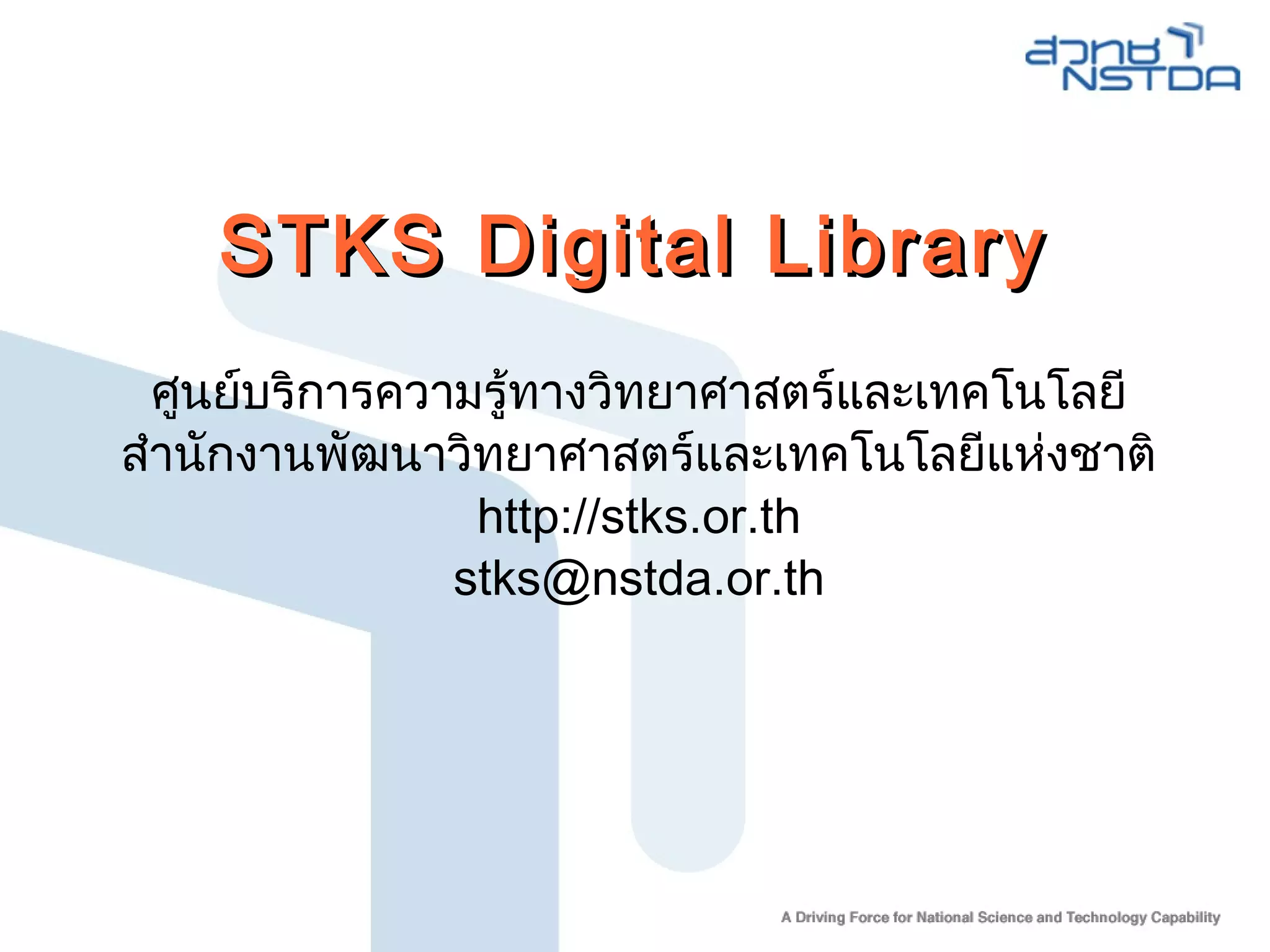 สวทช
NSTDA

STKS Digital Library

ศูนย์บริการความรู้ทางวิทยาศาสตร์และเทคโนโลยี
สำนักงานพัฒนาวิทยาศาสตร์และเทคโนโลยีแห่งชาติ
http://stks.or.th
stks@nstda.or.th

A Driving Force for National Science and Technology Capability